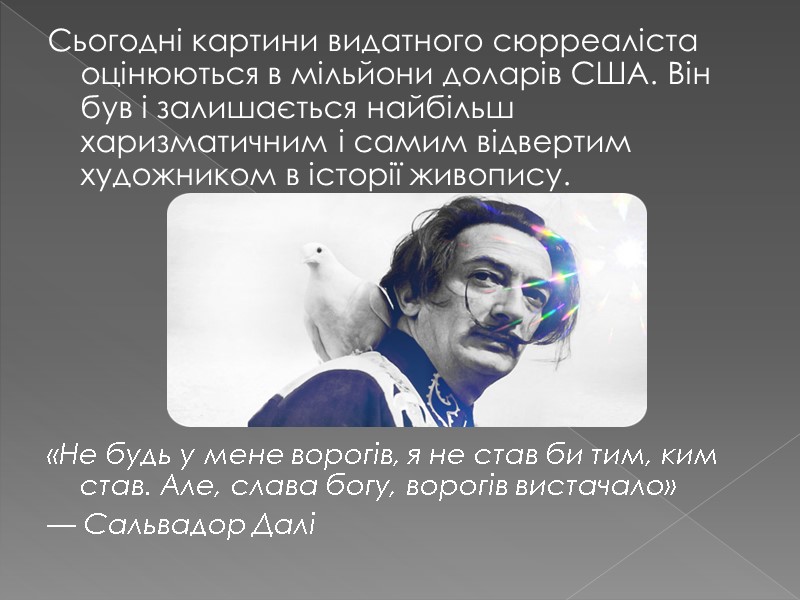 Сьогодні картини видатного сюрреаліста оцінюються в мільйони доларів США. Він був і залишається найбільш харизматичним і самим відвертим художником в історії живопису.

«Не будь у мене ворогів, я не став би тим, ким став. Але, слава богу, ворогів вистачало»
— Сальвадор Далі